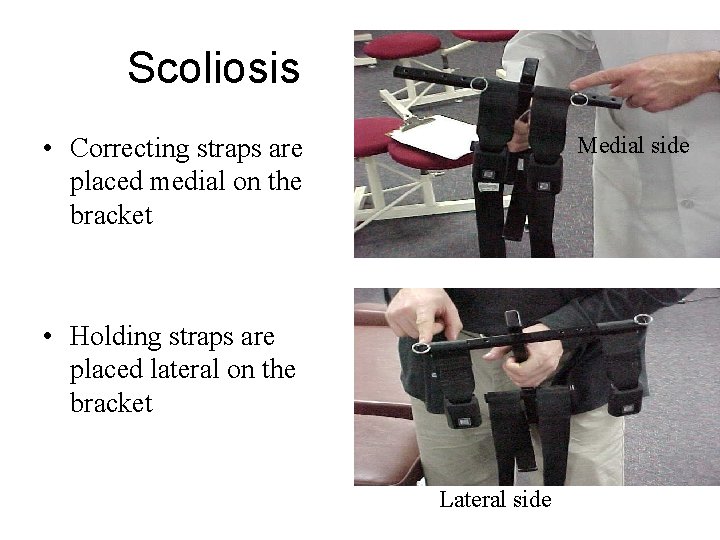 Scoliosis

• Correcting straps are placed medial on the bracket

Medial side

• Holding straps are placed lateral on the bracket

Lateral side